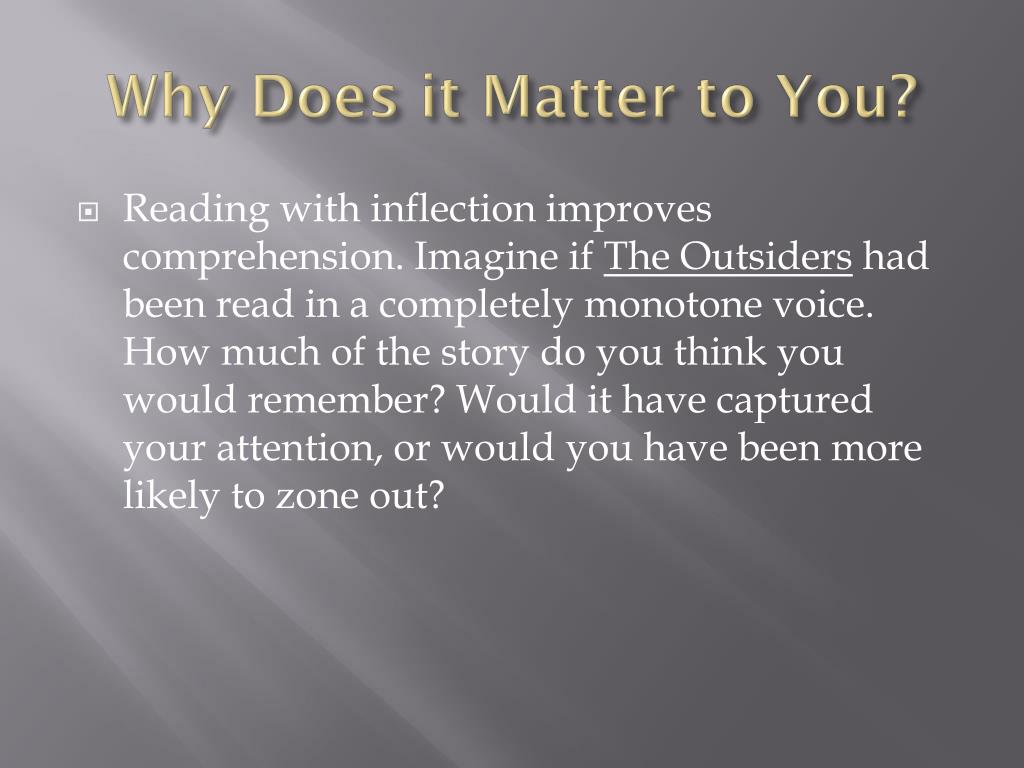 Why Does it Matter to You?

Reading with inflection improves comprehension. Imagine if The Outsiders had been read in a completely monotone voice. How much of the story do you think you would remember? Would it have captured your attention, or would you have been more likely to zone out?